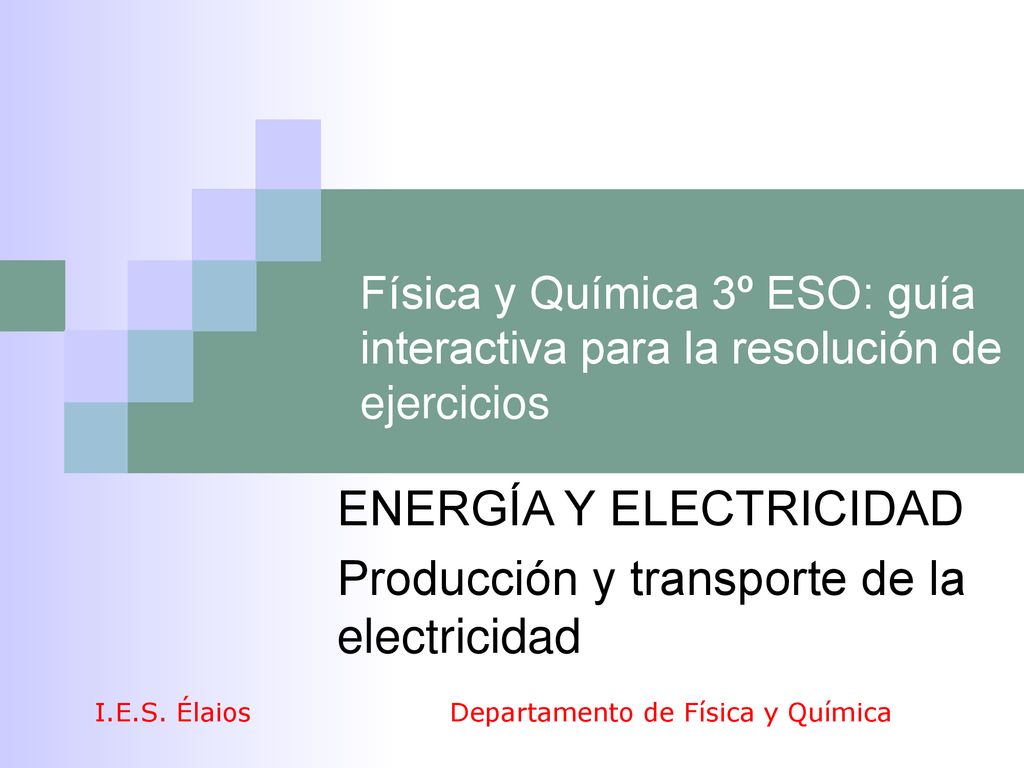 Física y Química 3º ESO: guía interactiva para la resolución de ejercicios

ENERGÍA Y ELECTRICIDAD

Producción y transporte de la electricidad

I.E.S. Élaios

Departamento de Física y Química